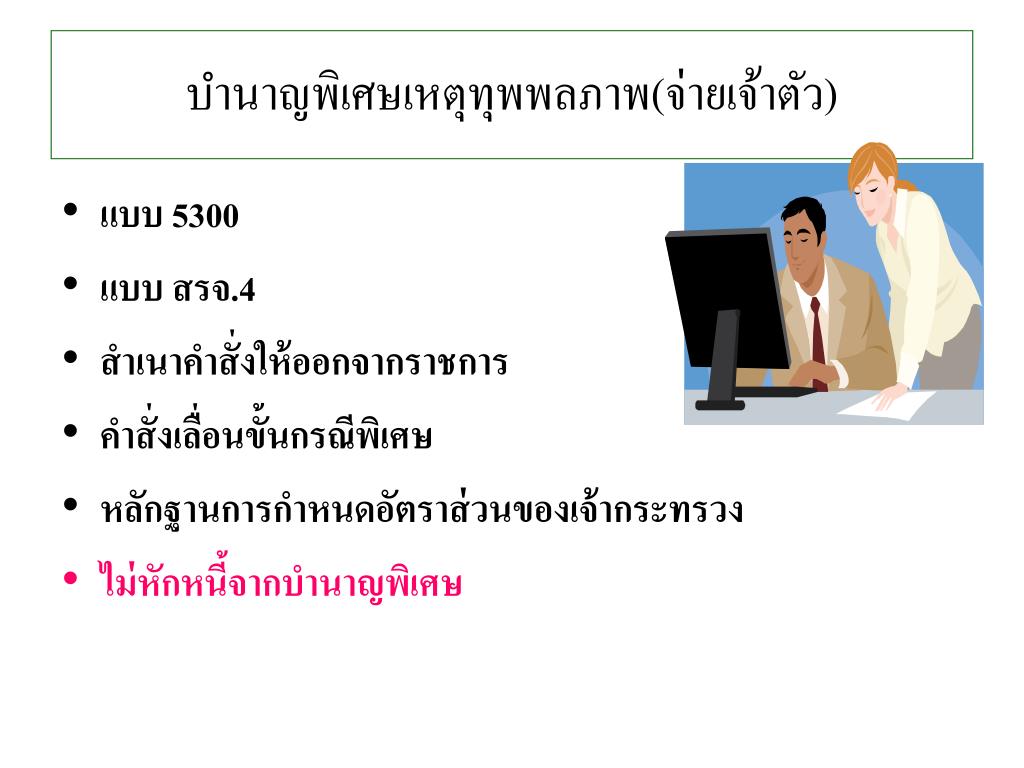 บำนาญพิเศษเหตุทุพพลภาพ(จ่ายเจ้าตัว)

• แบบ 5300
• แบบ สรจ.4
• สำเนาคำสั่งให้ออกจากราชการ
• คำสั่งเลื่อนขั้นกรณีพิเศษ
• หลักฐานการกำหนดอัตราส่วนของเจ้ากระทรวง
• ไม่หักหนี้จากบำนาญพิเศษ